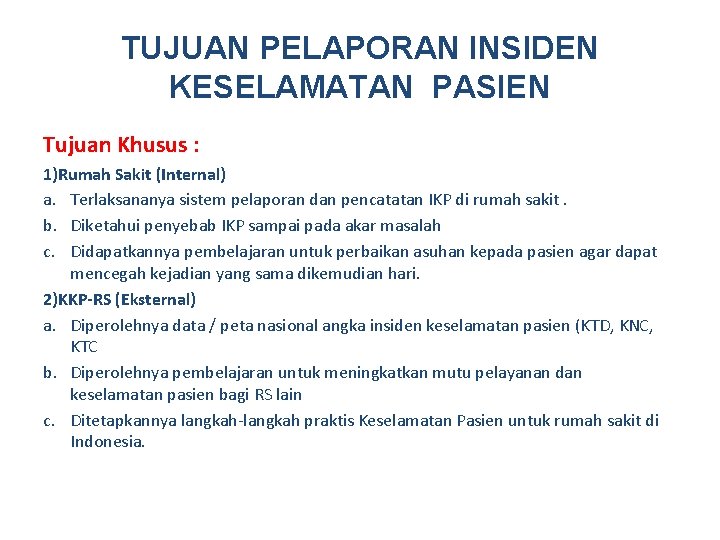 TUJUAN PELAPORAN INSIDEN KESELAMATAN PASIEN

Tujuan Khusus :

1)Rumah Sakit (Internal)

a. Terlaksananya sistem pelaporan dan pencatatan IKP di rumah sakit .

b. Diketahui penyebab IKP sampai pada akar masalah

c. Didapatkannya pembelajaran untuk perbaikan asuhan kepada pasien agar dapat mencegah kejadian yang sama dikemudian hari.

2)KKP-RS (Eksternal)

a. Diperolehnya data / peta nasional angka insiden keselamatan pasien (KTD, KNC, KTC

b. Diperolehnya pembelajaran untuk meningkatkan mutu pelayanan dan keselamatan pasien bagi RS lain

c. Ditetapkannya langkah-langkah praktis Keselamatan Pasien untuk rumah sakit di Indonesia.